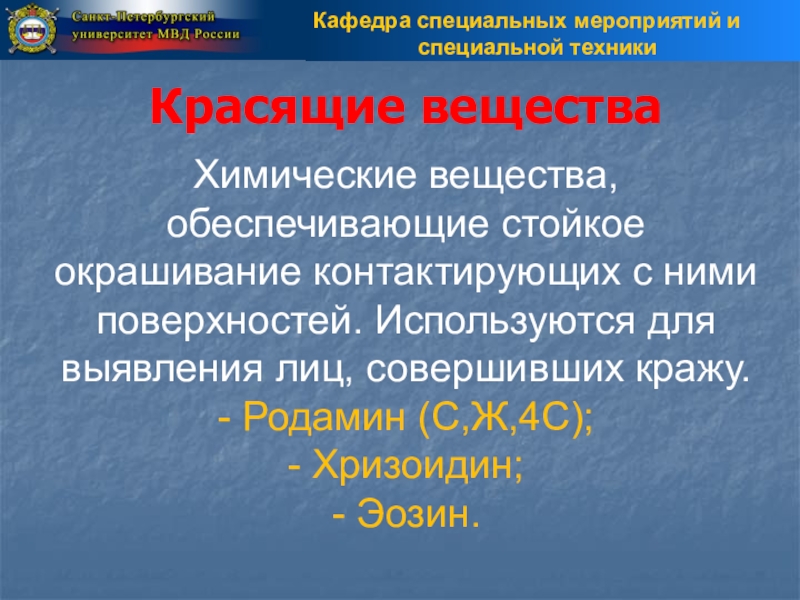 Санкт-Петербургский университет МВД России

Кафедра специальных мероприятий и специальной техники

Красящие вещества

Химические вещества, обеспечивающие стойкое окрашивание контактирующих с ними поверхностей. Используются для выявления лиц, совершивших кражу.
- Родамин (С,Ж,4С);
- Хризоидин;
- Эозин.